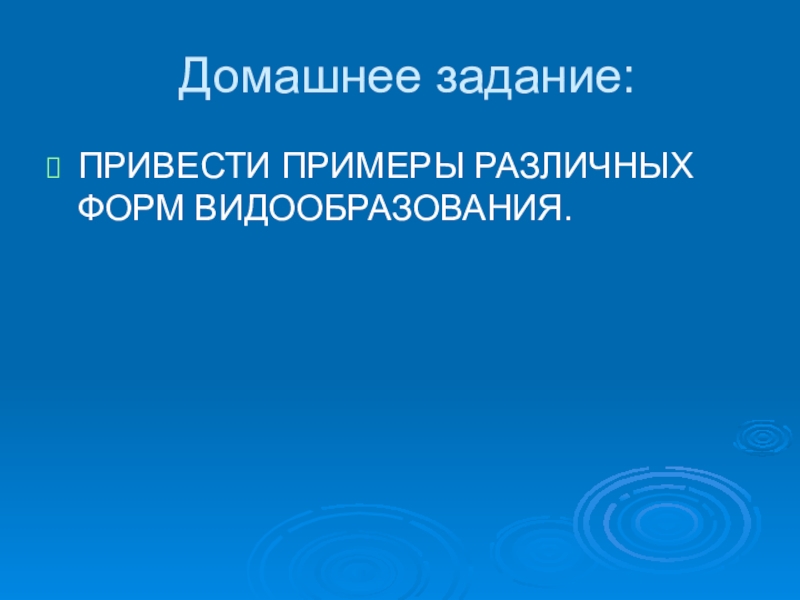 Домашнее задание:

ПРИВЕСТИ ПРИМЕРЫ РАЗЛИЧНЫХ ФОРМ ВИДООБРАЗОВАНИЯ.